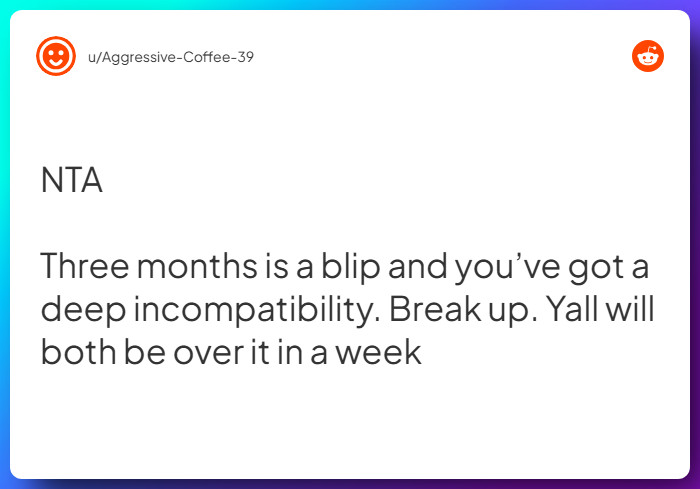 u/Aggressive-Coffee-39

NTA

Three months is a blip and you’ve got a deep incompatibility. Break up. Yall will both be over it in a week